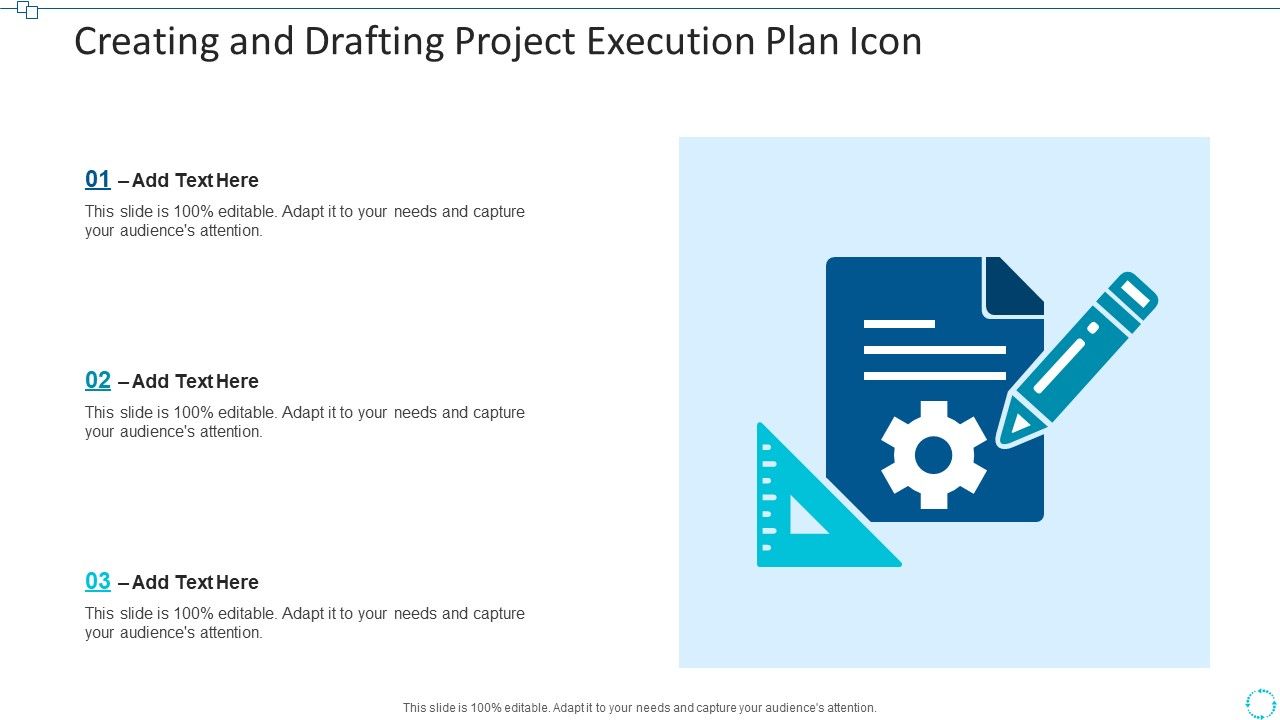 Creating and Drafting Project Execution Plan Icon

01 – Add Text Here
This slide is 100% editable. Adapt it to your needs and capture your audience's attention.

02 – Add Text Here
This slide is 100% editable. Adapt it to your needs and capture your audience's attention.

03 – Add Text Here
This slide is 100% editable. Adapt it to your needs and capture your audience's attention.

This slide is 100% editable. Adapt it to your needs and capture your audience's attention.